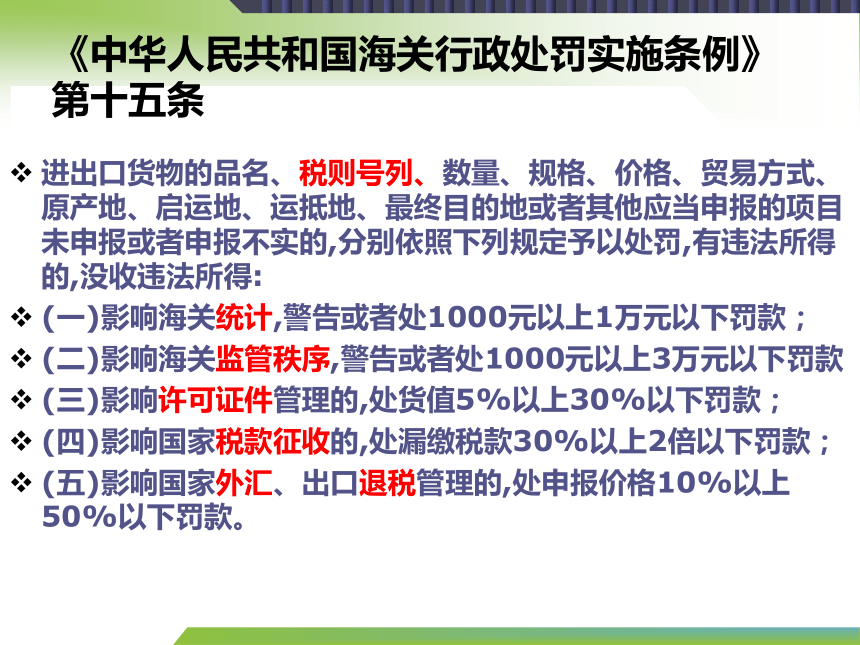 《中华人民共和国海关行政处罚实施条例》第十五条

❖ 进出口货物的品名、税则号列、数量、规格、价格、贸易方式、原产地、启运地、运抵地、最终目的地或者其他应当申报的项目未申报或者申报不实的,分别依照下列规定予以处罚,有违法所得的,没收违法所得:

❖ (一)影响海关统计,警告或者处1000元以上1万元以下罚款；

❖ (二)影响海关监管秩序,警告或者处1000元以上3万元以下罚款

❖ (三)影响许可证件管理的,处货值5%以上30%以下罚款；

❖ (四)影响国家税款征收的,处漏缴税款30%以上2倍以下罚款；

❖ (五)影响国家外汇、出口退税管理的,处申报价格10%以上50%以下罚款。